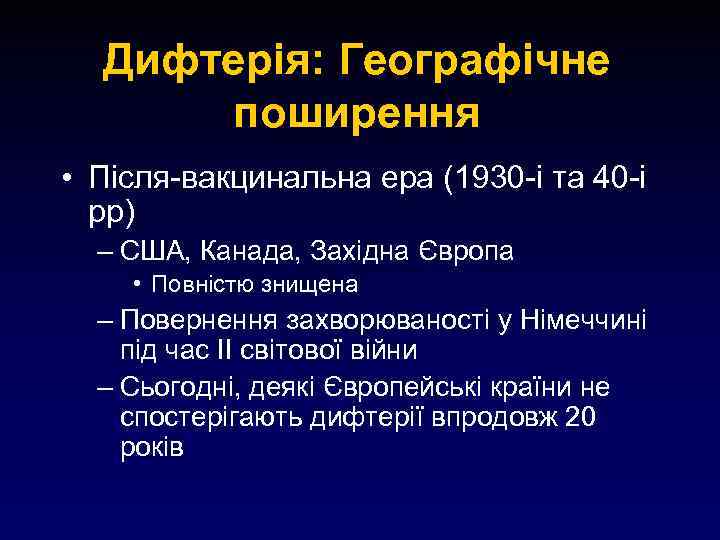 Дифтерія: Географічне поширення

• Після-вакцинальна ера (1930-і та 40-і рр)
– США, Канада, Західна Європа
• Повністю знищена
– Повернення захворюваності у Німеччині під час II світової війни
– Сьогодні, деякі Європейські країни не спостерігають дифтерії впродовж 20 років